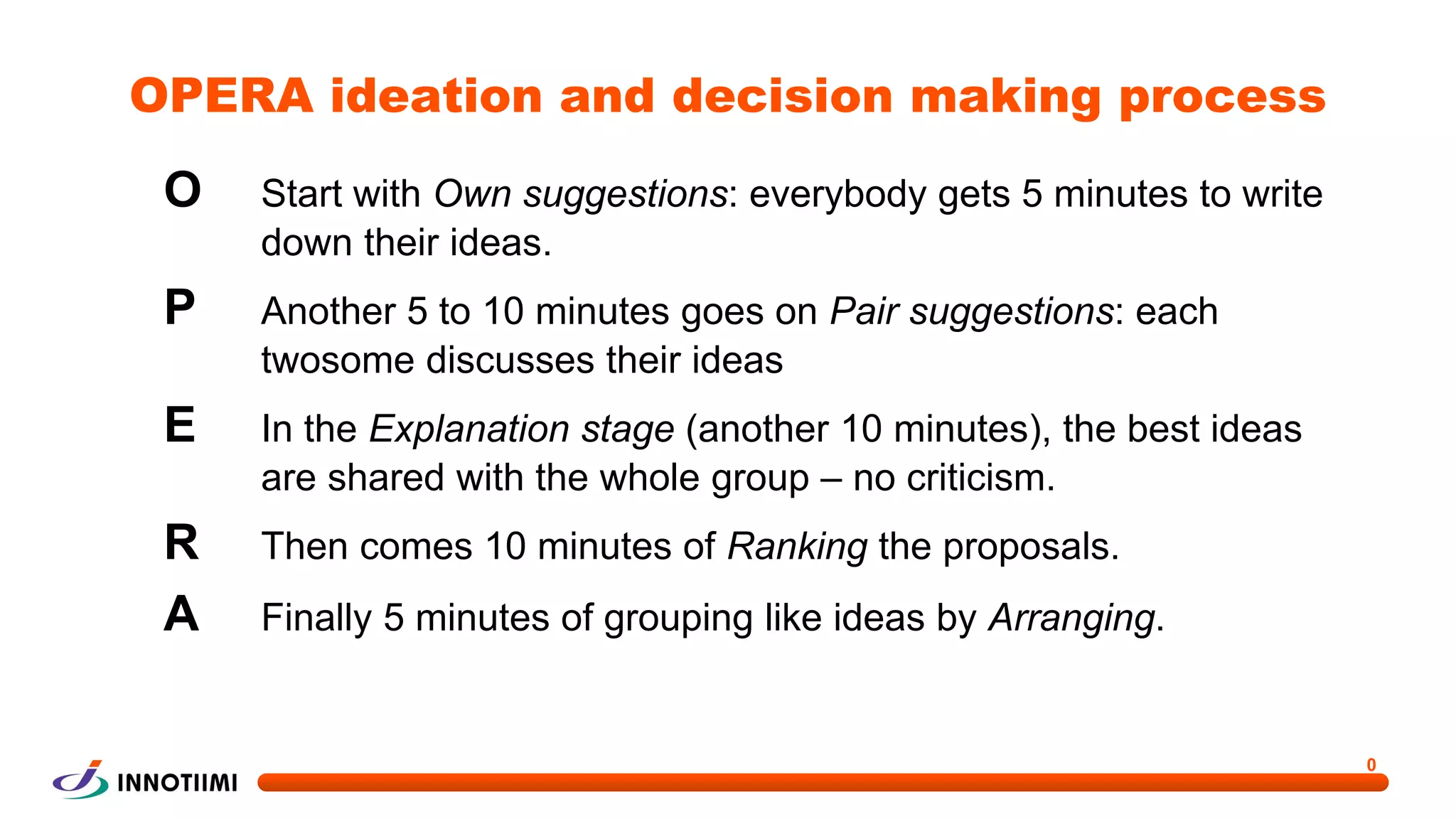 OPERA ideation and decision making process

O Start with Own suggestions: everybody gets 5 minutes to write down their ideas.

P Another 5 to 10 minutes goes on Pair suggestions: each twosome discusses their ideas

E In the Explanation stage (another 10 minutes), the best ideas are shared with the whole group – no criticism.

R Then comes 10 minutes of Ranking the proposals.

A Finally 5 minutes of grouping like ideas by Arranging.

INNOTIIMI

0